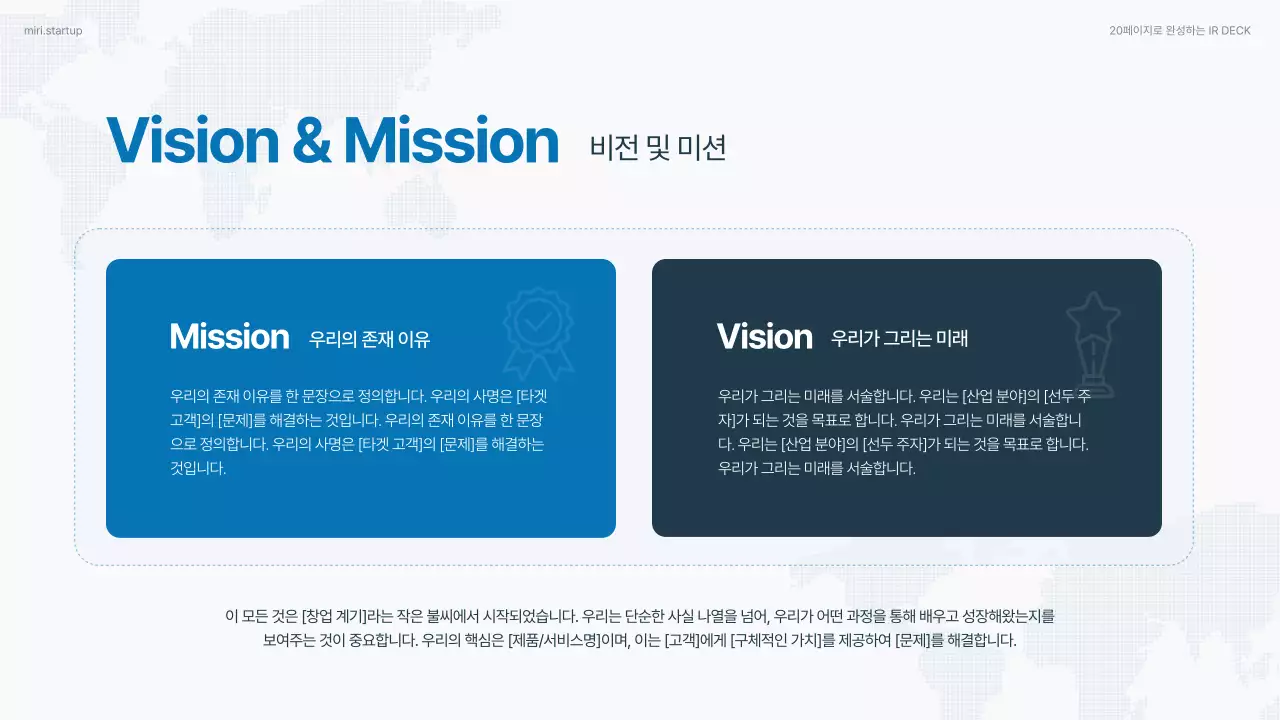 miri.startup

20페이지로 완성하는 IR DECK

Vision & Mission 비전 및 미션

Mission 우리의 존재 이유

우리의 존재 이유를 한 문장으로 정의합니다. 우리의 사명은 [타겟 고객]의 [문제]를 해결하는 것입니다. 우리의 존재 이유를 한 문장으로 정의합니다. 우리의 사명은 [타겟 고객]의 [문제]를 해결하는 것입니다.

Vision 우리가 그리는 미래

우리가 그리는 미래를 서술합니다. 우리는 [산업 분야]의 [선두 주자]가 되는 것을 목표로 합니다. 우리가 그리는 미래를 서술합니다. 우리는 [산업 분야]의 [선두 주자]가 되는 것을 목표로 합니다. 우리가 그리는 미래를 서술합니다.

이 모든 것은 [창업 계기]라는 작은 불씨에서 시작되었습니다. 우리는 단순한 사실 나열을 넘어, 우리가 어떤 과정을 통해 배우고 성장해왔는지를 보여주는 것이 중요합니다. 우리의 핵심은 [제품/서비스명]이며, 이는 [고객]에게 [구체적인 가치]를 제공하여 [문제]를 해결합니다.